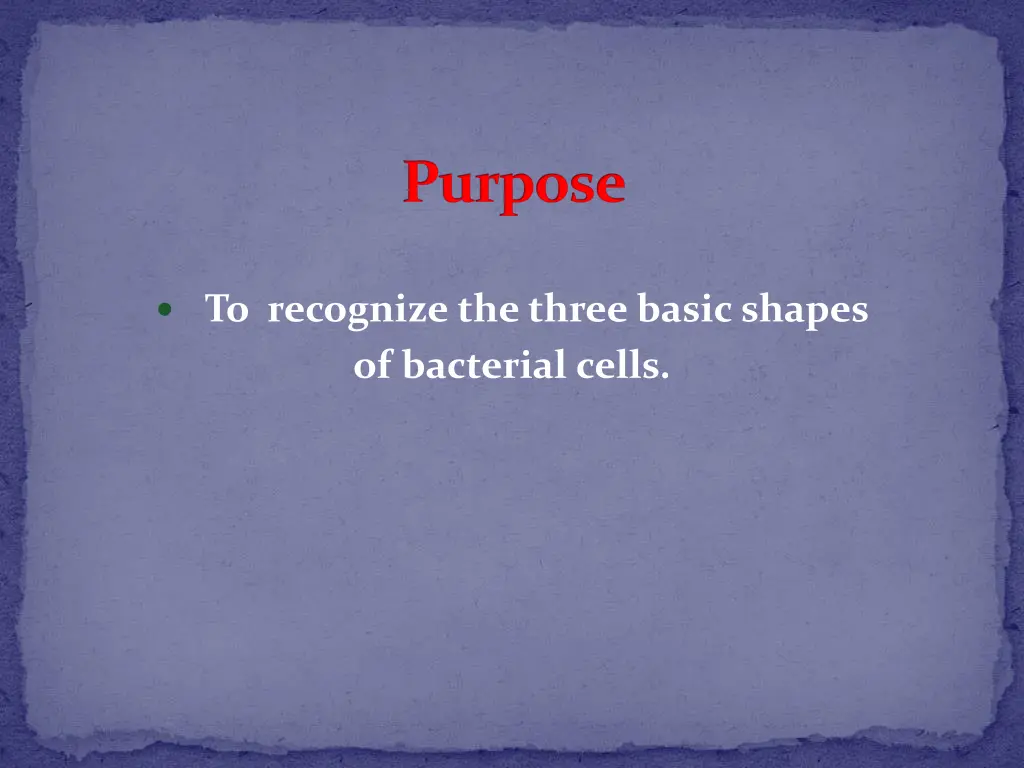 Purpose

• To recognize the three basic shapes of bacterial cells.